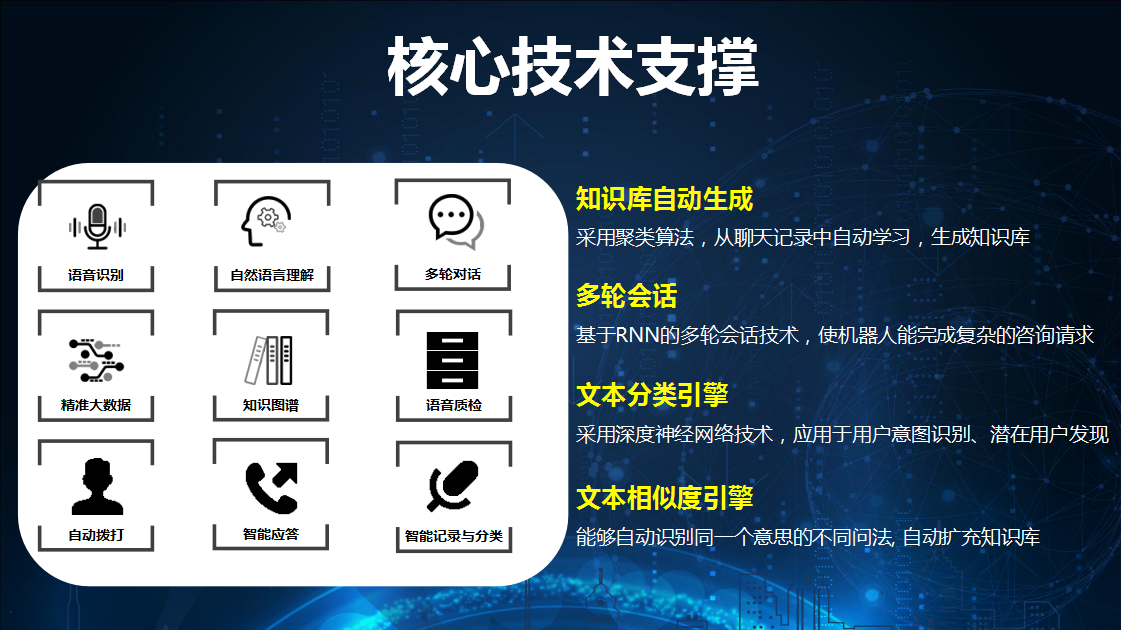 核心技术支撑

语音识别

自然语言理解

多轮对话

精准大数据

知识图谱

语音质检

自动拨打

智能应答

智能记录与分类

知识库自动生成

采用聚类算法，从聊天记录中自动学习，生成知识库

多轮会话

基于RNN的多轮会话技术，使机器人能完成复杂的咨询请求

文本分类引擎

采用深度神经网络技术，应用于用户意图识别、潜在用户发现

文本相似度引擎

能够自动识别同一个意思的不同问法, 自动扩充知识库